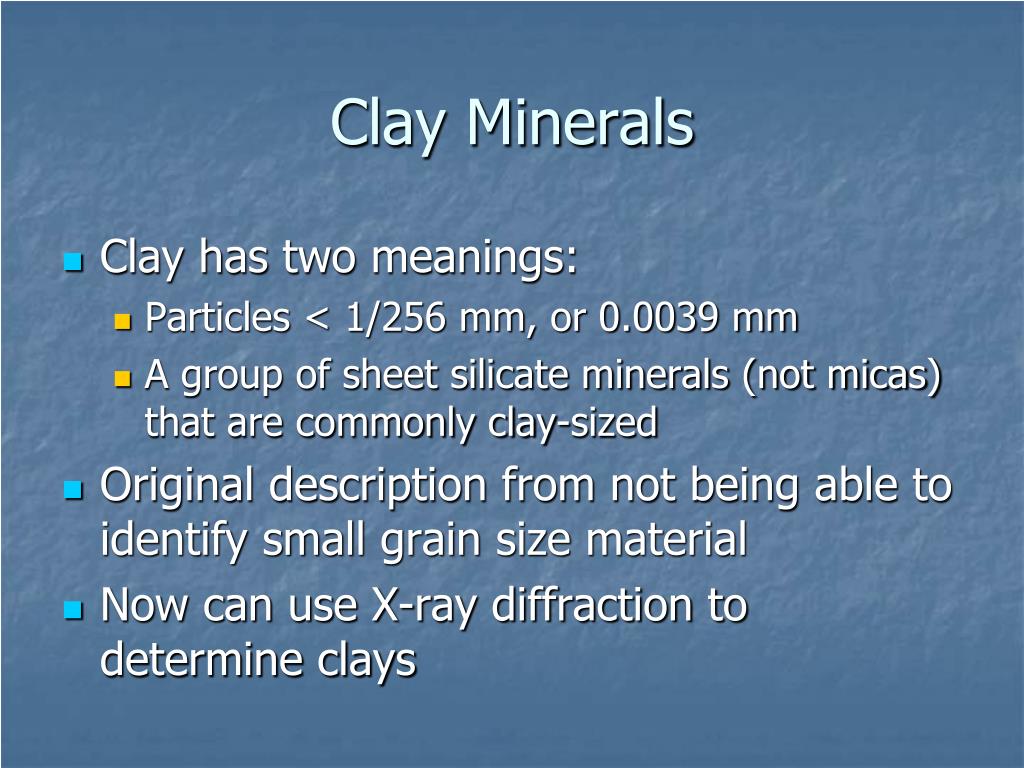 Clay Minerals

Clay has two meanings:

Particles < 1/256 mm, or 0.0039 mm

A group of sheet silicate minerals (not micas) that are commonly clay-sized

Original description from not being able to identify small grain size material

Now can use X-ray diffraction to determine clays